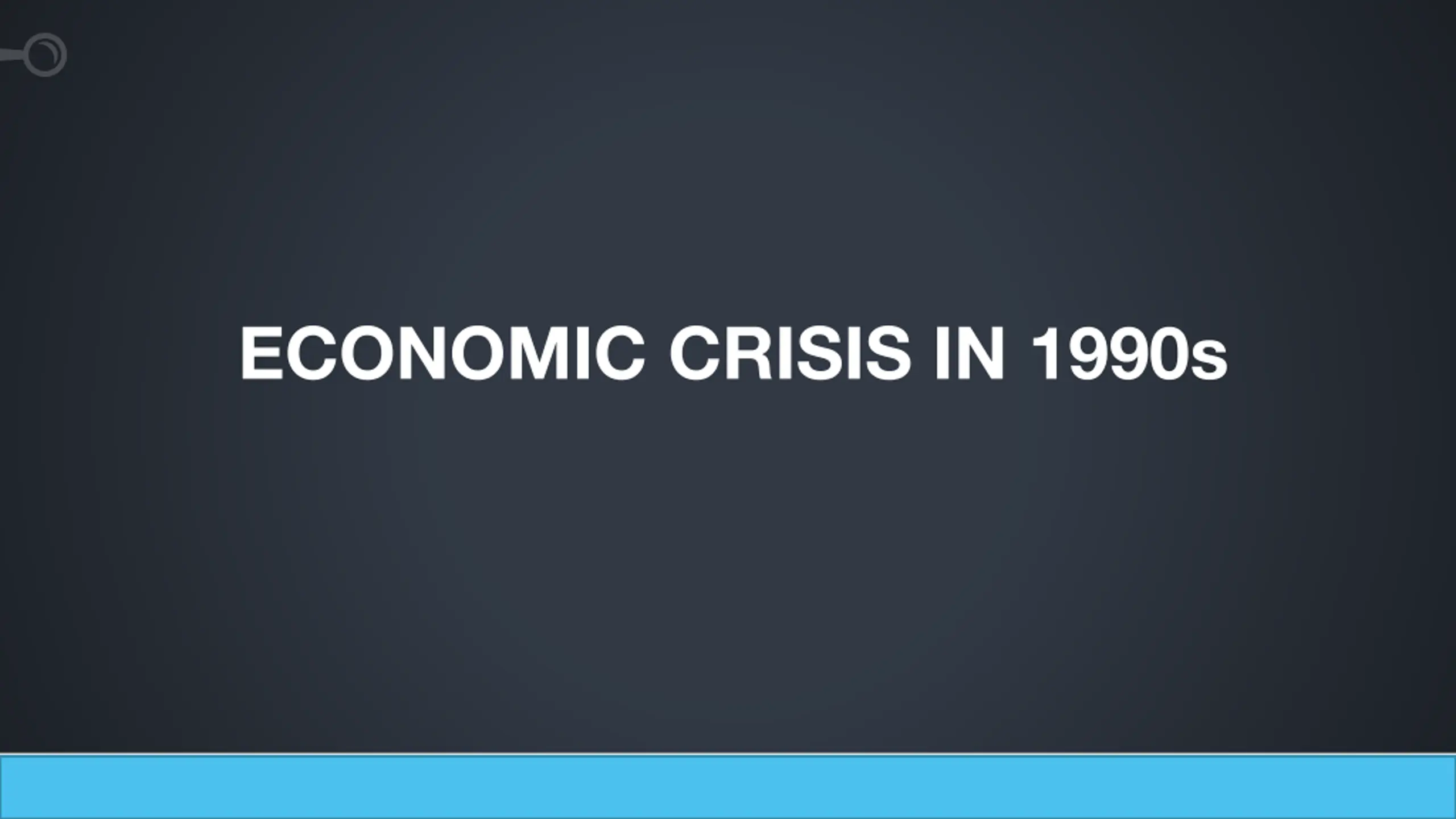 ECONOMIC CRISIS IN 1990s